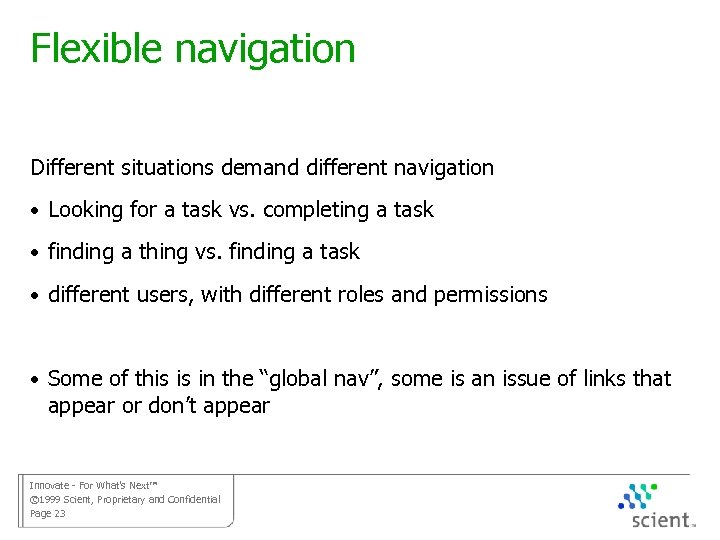 Flexible navigation

Different situations demand different navigation

• Looking for a task vs. completing a task

• finding a thing vs. finding a task

• different users, with different roles and permissions

• Some of this is in the "global nav", some is an issue of links that appear or don't appear

Innovate - For What's Next™
©1999 Scient, Proprietary and Confidential
Page 23

scient™